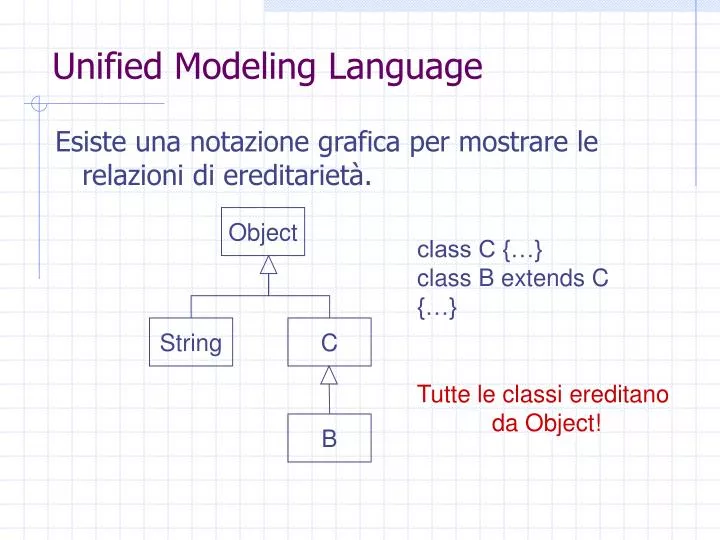 Unified Modeling Language

Esiste una notazione grafica per mostrare le relazioni di ereditarietà.

Object

String

C

B

class C {…}
class B extends C {…}

Tutte le classi ereditano da Object!